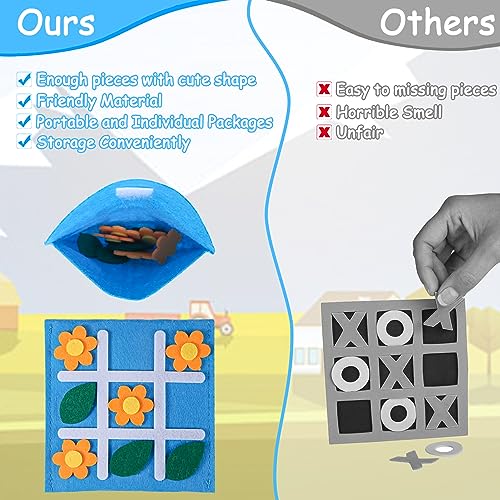 Ours

Enough pieces with cute shape
Friendly Material
Portable and Individual Packages
Storage Conveniently

Others

Easy to missing pieces
Horrible Smell
Unfair